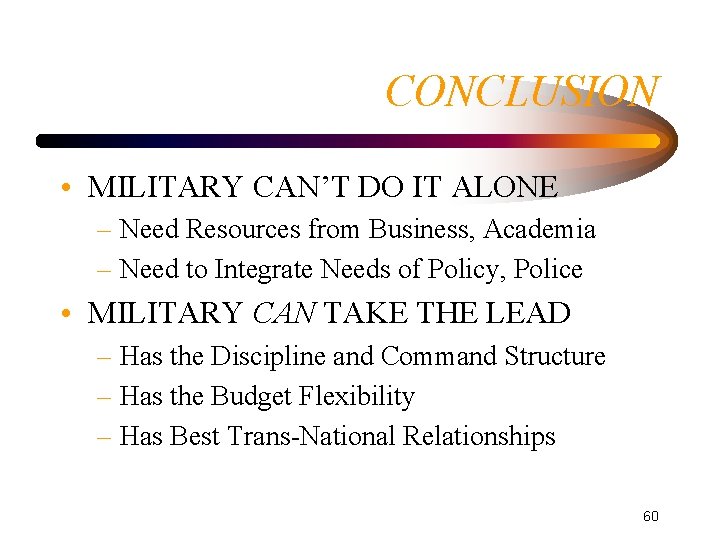 CONCLUSION

• MILITARY CAN'T DO IT ALONE
– Need Resources from Business, Academia
– Need to Integrate Needs of Policy, Police

• MILITARY CAN TAKE THE LEAD
– Has the Discipline and Command Structure
– Has the Budget Flexibility
– Has Best Trans-National Relationships

60